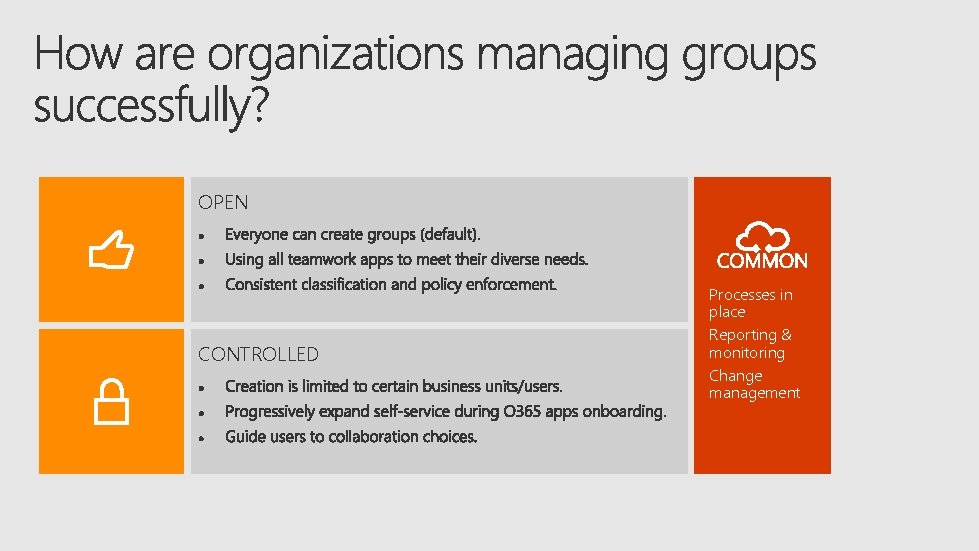 How are organizations managing groups successfully?

OPEN

- Everyone can create groups (default).
- Using all teamwork apps to meet their diverse needs.
- Consistent classification and policy enforcement.

CONTROLLED

- Creation is limited to certain business units/users.
- Progressively expand self-service during O365 apps onboarding.
- Guide users to collaboration choices.

COMMON

Processes in place

Reporting & monitoring

Change management